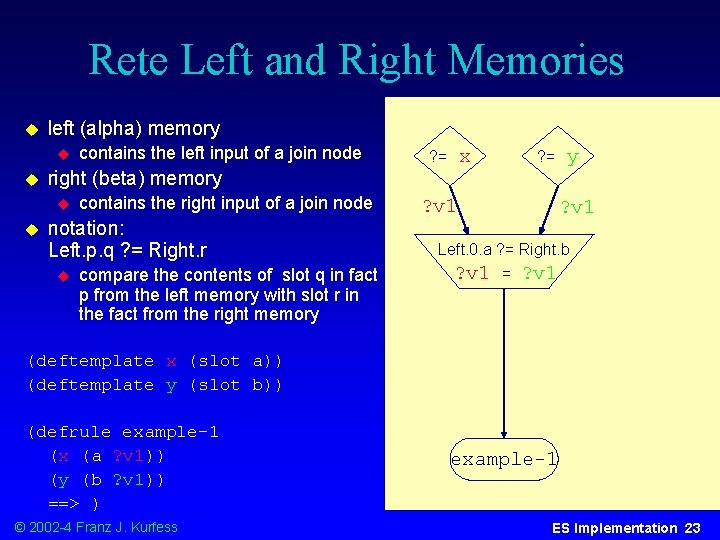 Rete Left and Right Memories

left (alpha) memory

contains the left input of a join node

right (beta) memory

contains the right input of a join node

notation:
Left.p.q ?= Right.r

compare the contents of slot q in fact p from the left memory with slot r in the fact from the right memory

(deftemplate x (slot a))
(deftemplate y (slot b))

(defrule example-1
(x (a ?v1))
(y (b ?v1))
==> )

?= x

?= y

?v1

?v1

Left.0.a ?= Right.b
?v1 = ?v1

example-1

© 2002-4 Franz J. Kurfess

ES Implementation 23